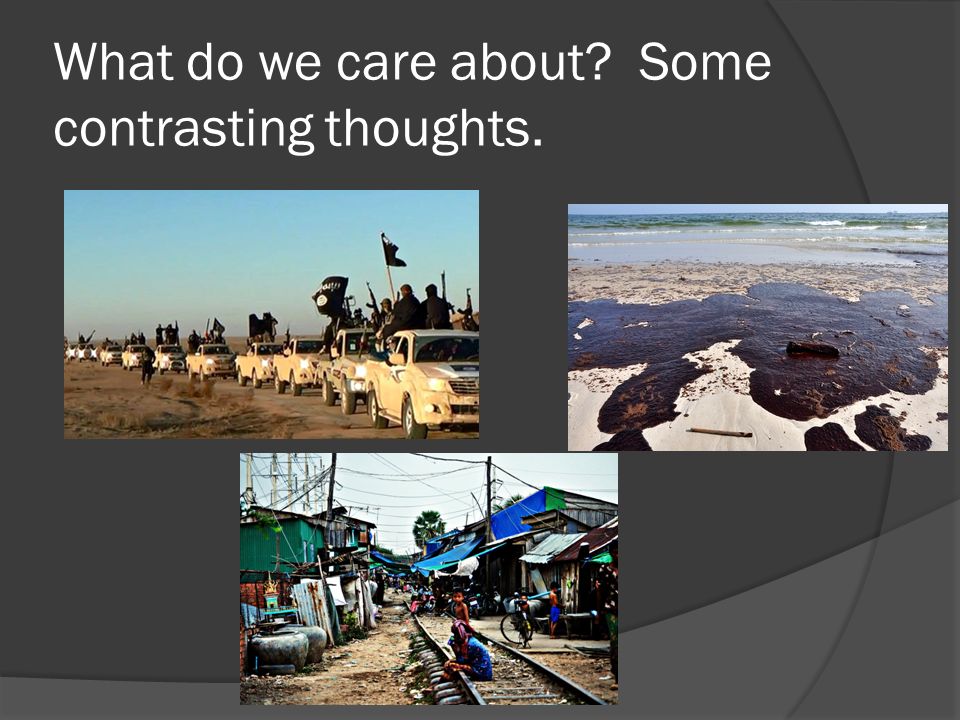 What do we care about?  Some contrasting thoughts.